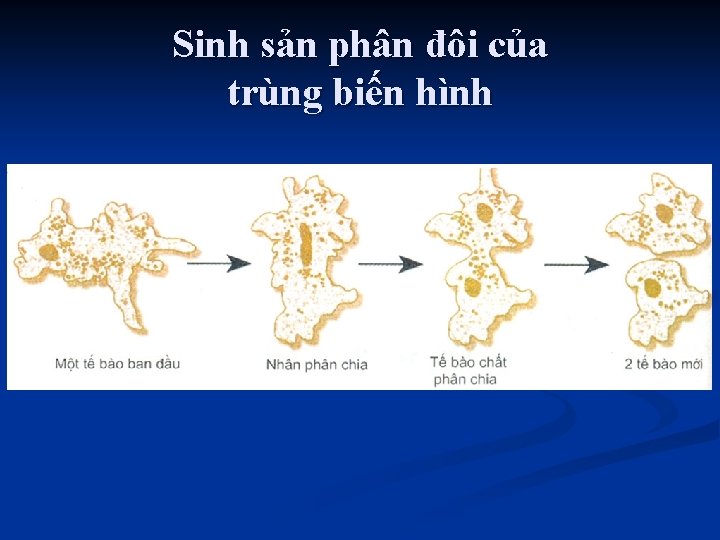 Sinh sản phân đôi của trùng biến hình

Một tế bào ban đầu

Nhân phân chia

Tế bào chất phân chia

2 tế bào mới